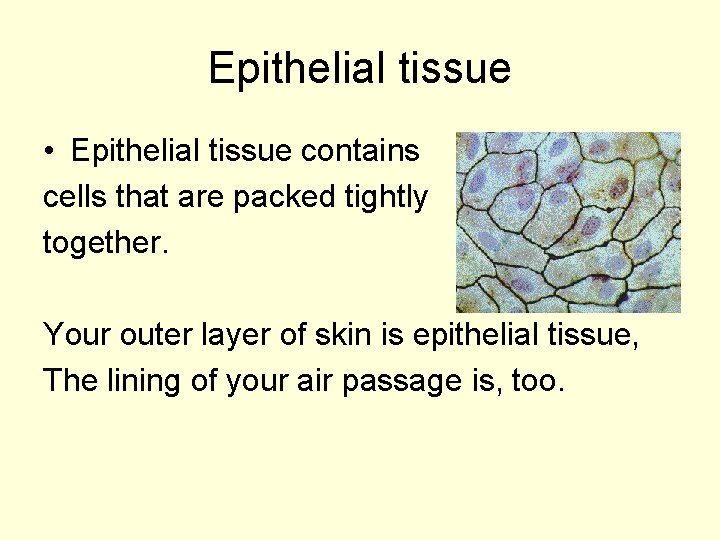 Epithelial tissue

• Epithelial tissue contains cells that are packed tightly together.

Your outer layer of skin is epithelial tissue, The lining of your air passage is, too.